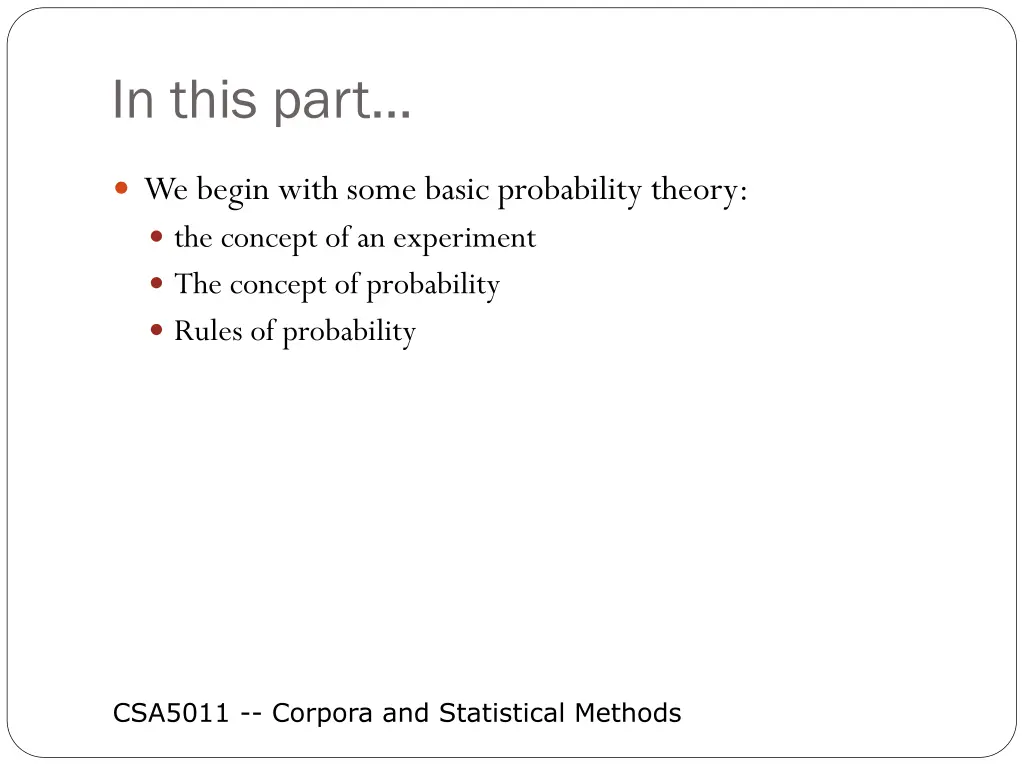 In this part…

We begin with some basic probability theory:
the concept of an experiment
The concept of probability
Rules of probability

CSA5011 -- Corpora and Statistical Methods